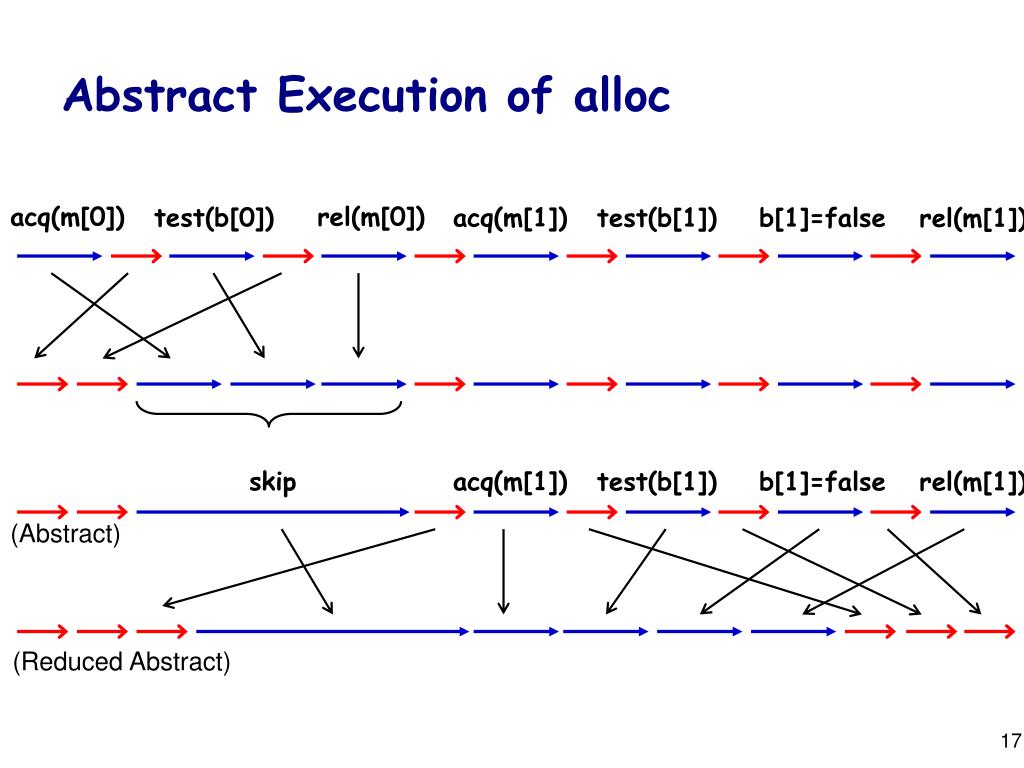 Abstract Execution of alloc

acq(m[0]) test(b[0]) rel(m[0]) acq(m[1]) test(b[1]) b[1]=false rel(m[1])

skip acq(m[1]) test(b[1]) b[1]=false rel(m[1])

(Abstract)

(Reduced Abstract)

17